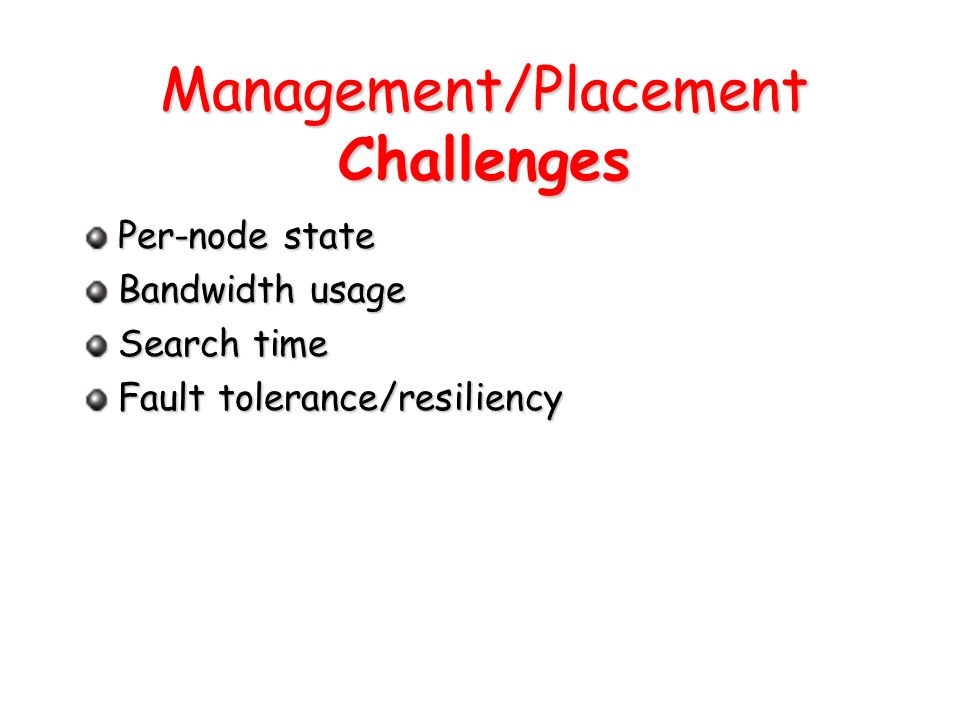 Management/Placement Challenges

Per-node state

Bandwidth usage

Search time

Fault tolerance/resiliency